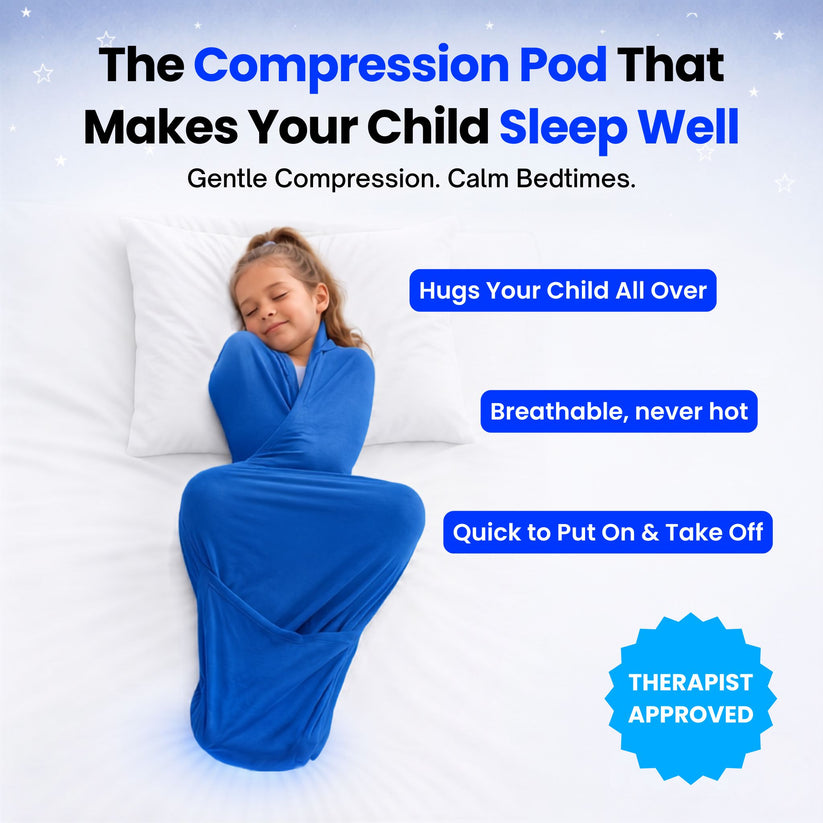 The Compression Pod That Makes Your Child Sleep Well

Gentle Compression. Calm Bedtimes.

Hugs Your Child All Over

Breathable, never hot

Quick to Put On & Take Off

THERAPIST APPROVED